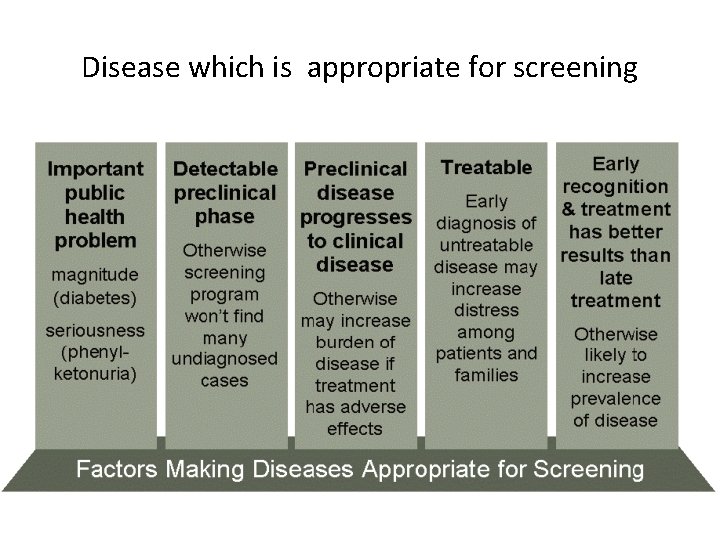 Disease which is appropriate for screening

Important public health problem

magnitude (diabetes)

seriousness (phenylketonuria)

Detectable preclinical phase

Otherwise screening program won't find many undiagnosed cases

Preclinical disease progresses to clinical disease

Otherwise may increase burden of disease if treatment has adverse effects

Treatable

Early diagnosis of untreatable disease may increase distress among patients and families

Early recognition & treatment has better results than late treatment

Otherwise likely to increase prevalence of disease

Factors Making Diseases Appropriate for Screening